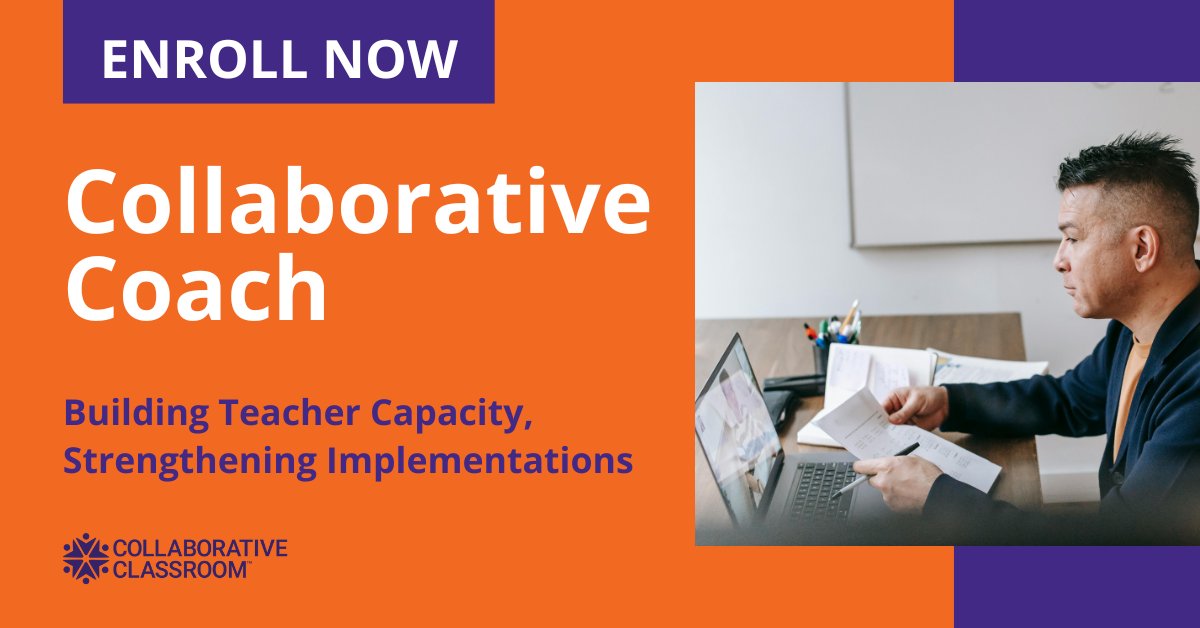 ENROLL NOW

Collaborative Coach

Building Teacher Capacity, Strengthening Implementations

COLLABORATIVE CLASSROOM™